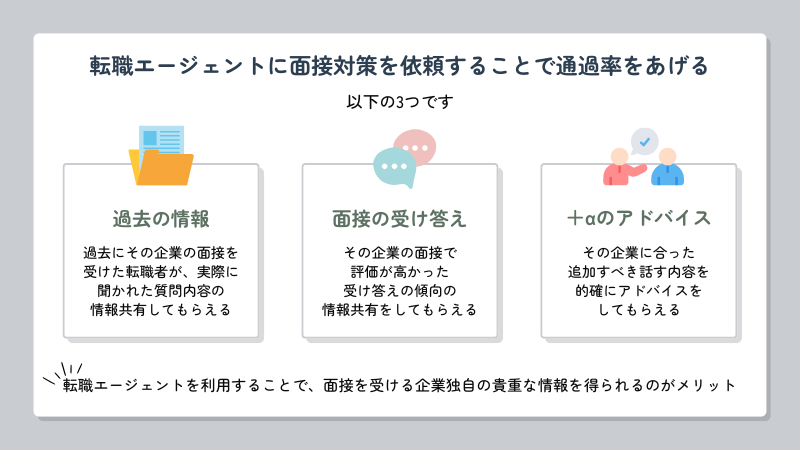 転職エージェントに面接対策を依頼することで通過率をあげる

以下の3つです

過去の情報

過去にその企業の面接を受けた転職者が、実際に聞かれた質問内容の情報共有してもらえる

面接の受け答え

その企業の面接で評価が高かった受け答えの傾向の情報共有をしてもらえる

+αのアドバイス

その企業に合った追加すべき話す内容を的確にアドバイスをしてもらえる

転職エージェントを利用することで、面接を受ける企業独自の貴重な情報を得られるのがメリット